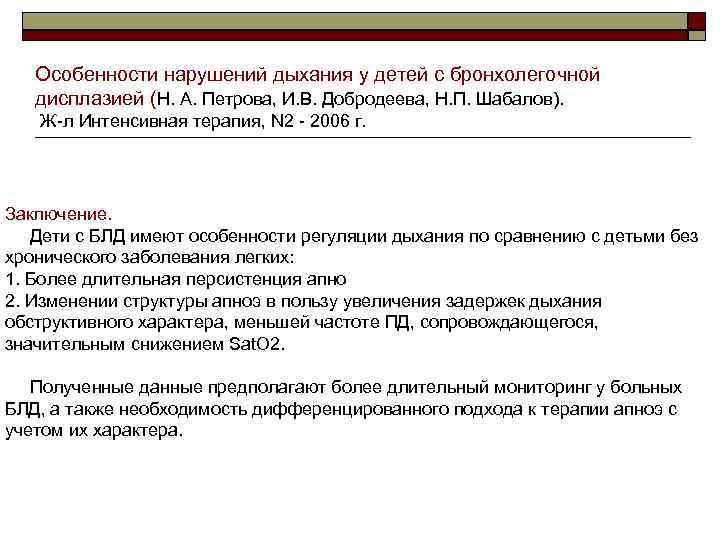 Особенности нарушений дыхания у детей с бронхолегочной дисплазией (Н. А. Петрова, И.В. Добродеева, Н.П. Шабалов).
Ж-л Интенсивная терапия, N2 - 2006 г.

Заключение.
Дети с БЛД имеют особенности регуляции дыхания по сравнению с детьми без хронического заболевания легких:
1. Более длительная персистенция апно
2. Изменении структуры апноэ в пользу увеличения задержек дыхания обструктивного характера, меньшей частоте ПД, сопровождающегося, значительным снижением SatO2.

Полученные данные предполагают более длительный мониторинг у больных БЛД, а также необходимость дифференцированного подхода к терапии апноэ с учетом их характера.